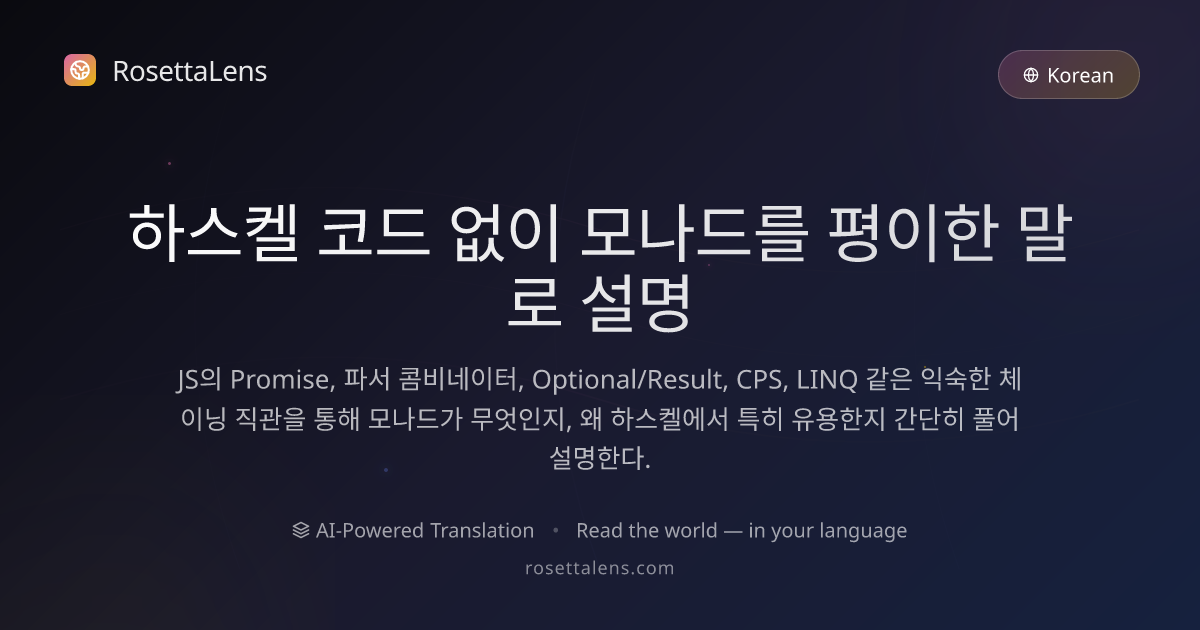 RosettaLens

Korean

하스켈 코드 없이 모나드를 평이한 말로 설명

JS의 Promise, 파서 콤비네이터, Optional/Result, CPS, LINQ 같은 익숙한 체이닝 직관을 통해 모나드가 무엇인지, 왜 하스켈에서 특히 유용한지 간단히 풀어 설명한다.

AI-Powered Translation • Read the world — in your language

rosettalens.com